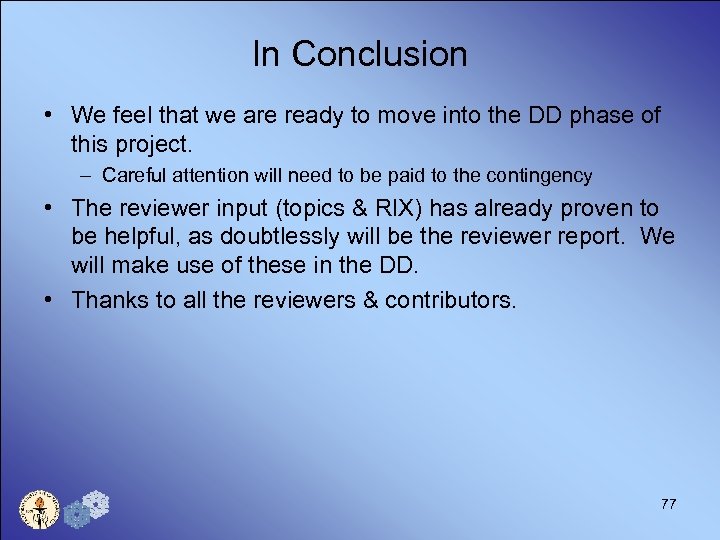 In Conclusion

• We feel that we are ready to move into the DD phase of this project.

– Careful attention will need to be paid to the contingency

• The reviewer input (topics & RIX) has already proven to be helpful, as doubtlessly will be the reviewer report. We will make use of these in the DD.

• Thanks to all the reviewers & contributors.

77